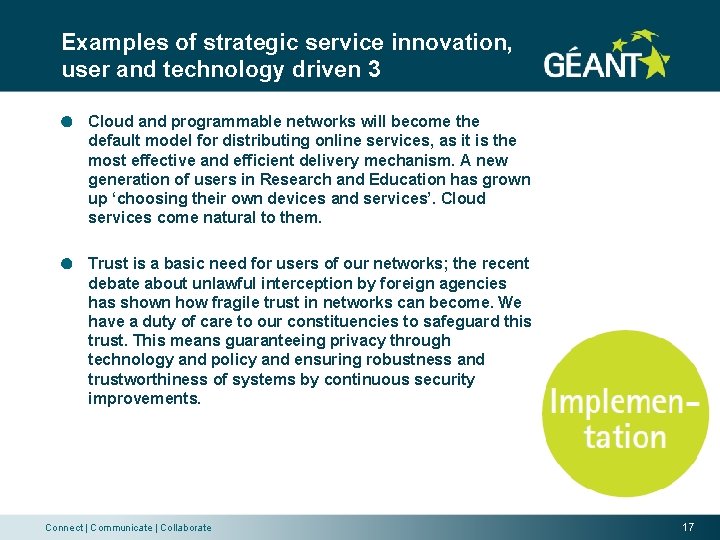 Examples of strategic service innovation, user and technology driven 3

GÉANT

Cloud and programmable networks will become the default model for distributing online services, as it is the most effective and efficient delivery mechanism. A new generation of users in Research and Education has grown up ‘choosing their own devices and services’. Cloud services come natural to them.

Trust is a basic need for users of our networks; the recent debate about unlawful interception by foreign agencies has shown how fragile trust in networks can become. We have a duty of care to our constituencies to safeguard this trust. This means guaranteeing privacy through technology and policy and ensuring robustness and trustworthiness of systems by continuous security improvements.

Implementation

Connect | Communicate | Collaborate

17